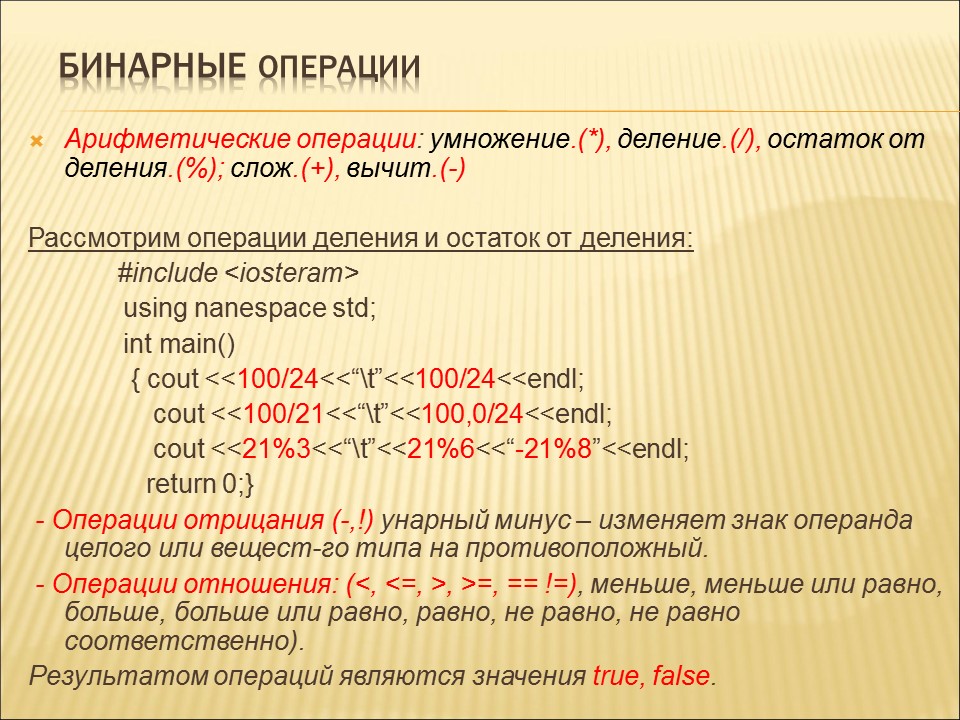 БИНАРНЫЕ ОПЕРАЦИИ

Арифметические операции: умножение.(*), деление.(/), остаток от деления.(%); слож.(+), вычит.(-)

Рассмотрим операции деления и остаток от деления:

#include <iosteram>
using nanespace std;
int main()
{ cout <<100/24<<“\t”<<100/24<<endl;
cout <<100/21<<“\t”<<100,0/24<<endl;
cout <<21%3<<“\t”<<21%6<<“-21%8”<<endl;
return 0;}

- Операции отрицания (-,!) унарный минус – изменяет знак операнда целого или вещест-го типа на противоположный.

- Операции отношения: (<, <=, >, >=, == !=), меньше, меньше или равно, больше, больше или равно, равно, не равно, не равно соответственно).

Результатом операций являются значения true, false.